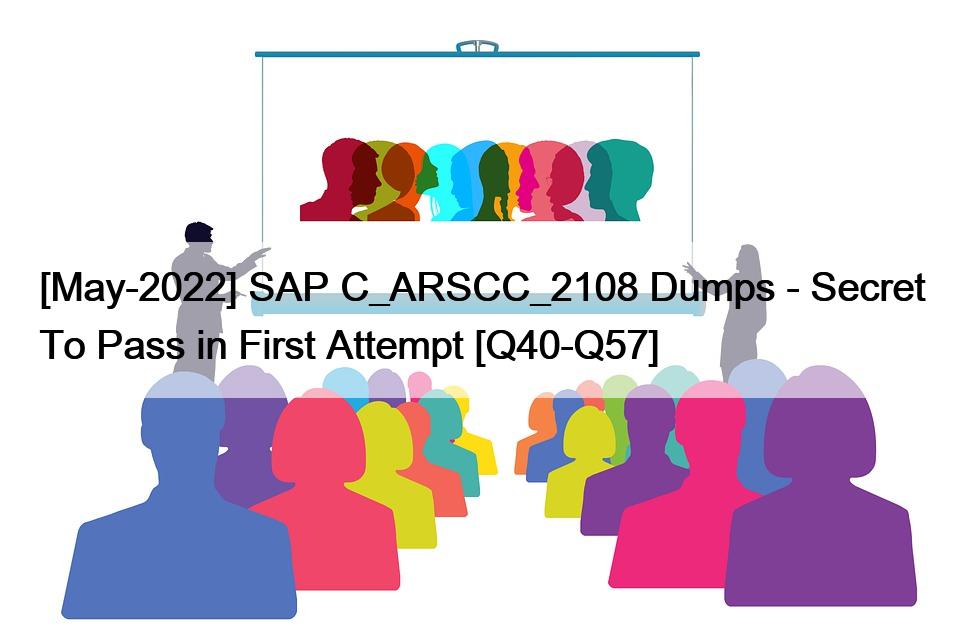 [May-2022] SAP C_ARSCC_2108 Dumps - Secret To Pass in First Attempt [Q40-Q57]